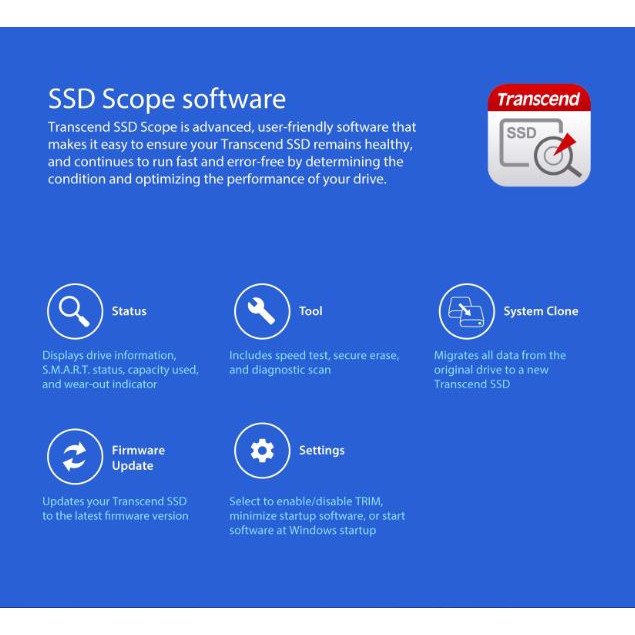 SSD Scope software

Transcend SSD Scope is advanced, user-friendly software that makes it easy to ensure your Transcend SSD remains healthy, and continues to run fast and error-free by determining the condition and optimizing the performance of your drive.

Transcend

SSD

Status

Displays drive information, S.M.A.R.T. status, capacity used, and wear-out indicator

Tool

Includes speed test, secure erase, and diagnostic scan

System Clone

Migrates all data from the original drive to a new Transcend SSD

Firmware Update

Updates your Transcend SSD to the latest firmware version

Settings

Select to enable/disable TRIM, minimize startup software, or start software at Windows startup